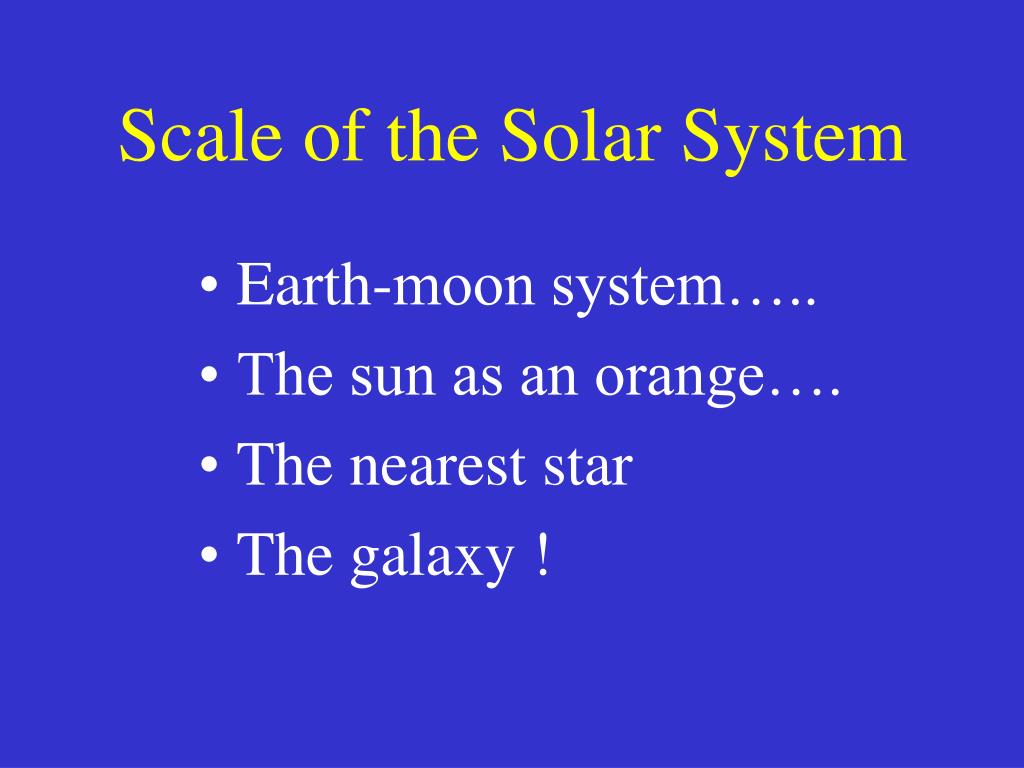 Scale of the Solar System

• Earth-moon system…..
• The sun as an orange….
• The nearest star
• The galaxy !